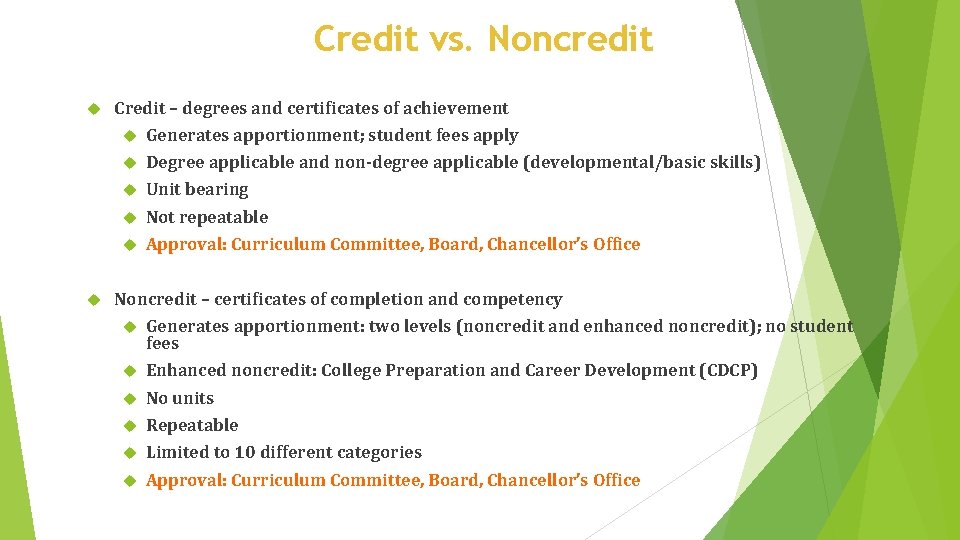 Credit vs. Noncredit

Credit – degrees and certificates of achievement

Generates apportionment; student fees apply

Degree applicable and non-degree applicable (developmental/basic skills)

Unit bearing

Not repeatable

Approval: Curriculum Committee, Board, Chancellor's Office

Noncredit – certificates of completion and competency

Generates apportionment: two levels (noncredit and enhanced noncredit); no student fees

Enhanced noncredit: College Preparation and Career Development (CDCP)

No units

Repeatable

Limited to 10 different categories

Approval: Curriculum Committee, Board, Chancellor's Office